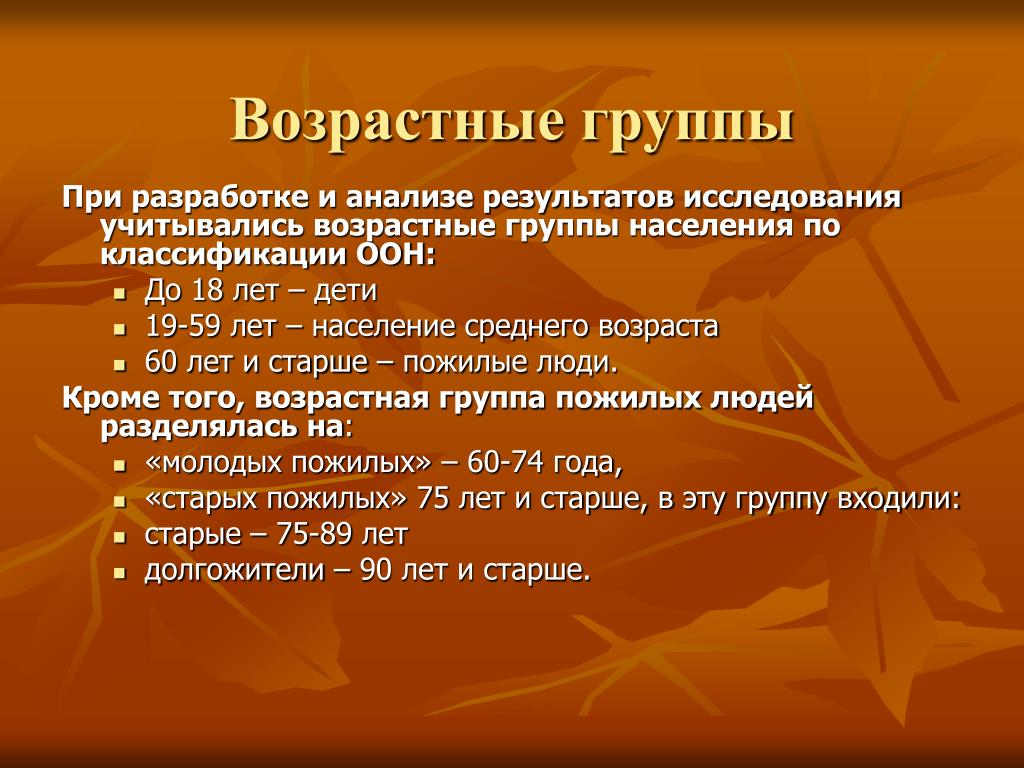 Возрастные группы

При разработке и анализе результатов исследования учитывались возрастные группы населения по классификации ООН:

- До 18 лет – дети
- 19-59 лет – население среднего возраста
- 60 лет и старше – пожилые люди.

Кроме того, возрастная группа пожилых людей разделялась на:

- «молодых пожилых» – 60-74 года,
- «старых пожилых» 75 лет и старше, в эту группу входили:
- старые – 75-89 лет
- долгожители – 90 лет и старше.